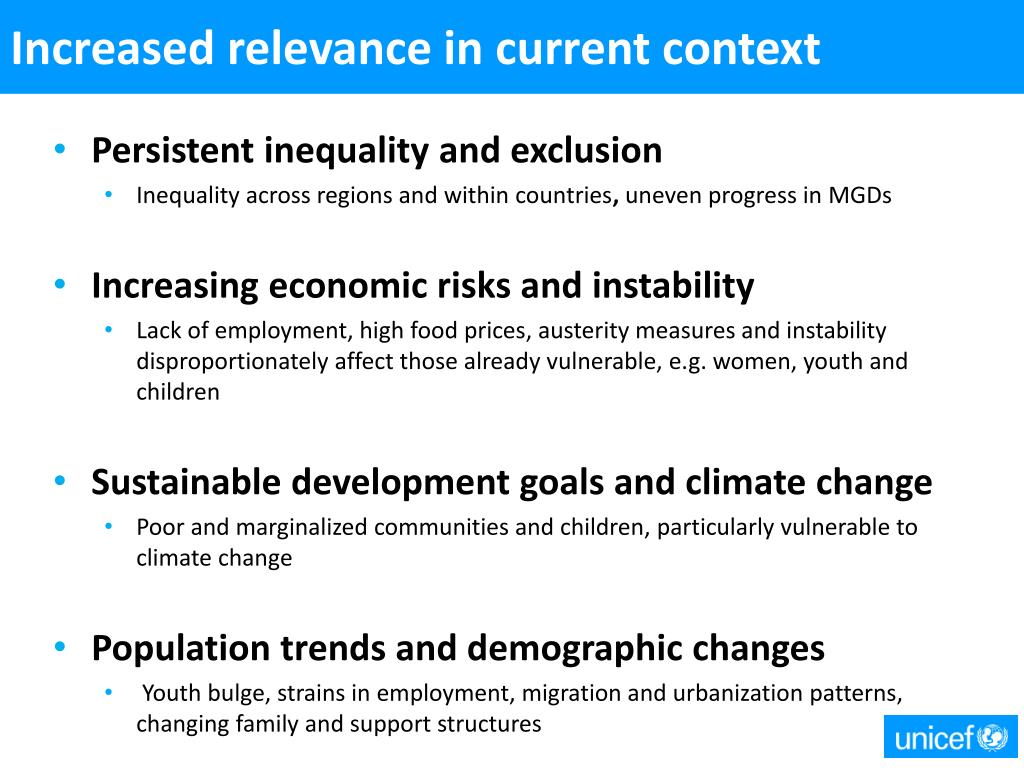 Increased relevance in current context

• Persistent inequality and exclusion
  • Inequality across regions and within countries, uneven progress in MGDs

• Increasing economic risks and instability
  • Lack of employment, high food prices, austerity measures and instability disproportionately affect those already vulnerable, e.g. women, youth and children

• Sustainable development goals and climate change
  • Poor and marginalized communities and children, particularly vulnerable to climate change

• Population trends and demographic changes
  • Youth bulge, strains in employment, migration and urbanization patterns, changing family and support structures

unicef